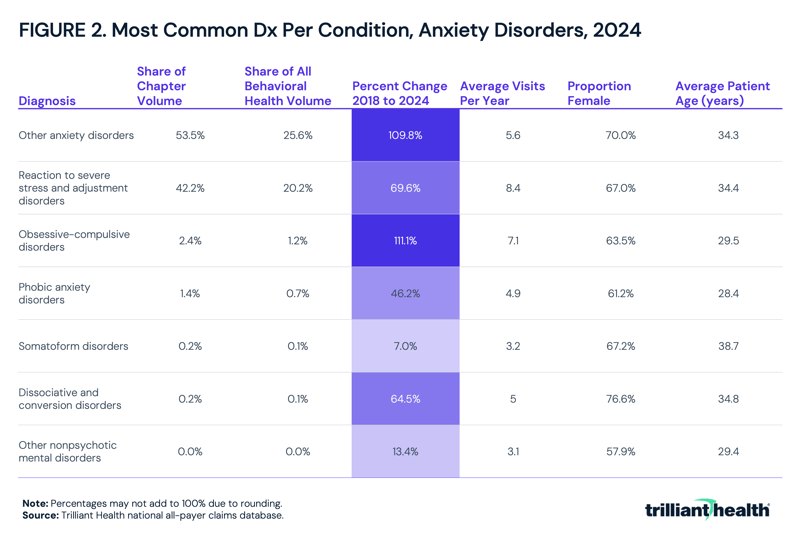 FIGURE 2. Most Common Dx Per Condition, Anxiety Disorders, 2024

| Diagnosis | Share of Chapter Volume | Share of All Behavioral Health Volume | Percent Change 2018 to 2024 | Average Visits Per Year | Proportion Female | Average Patient Age (years) |
|---|---|---|---|---|---|---|
| Other anxiety disorders | 53.5% | 25.6% | 109.8% | 5.6 | 70.0% | 34.3 |
| Reaction to severe stress and adjustment disorders | 42.2% | 20.2% | 69.6% | 8.4 | 67.0% | 34.4 |
| Obsessive-compulsive disorders | 2.4% | 1.2% | 111.1% | 7.1 | 63.5% | 29.5 |
| Phobic anxiety disorders | 1.4% | 0.7% | 46.2% | 4.9 | 61.2% | 28.4 |
| Somatoform disorders | 0.2% | 0.1% | 7.0% | 3.2 | 67.2% | 38.7 |
| Dissociative and conversion disorders | 0.2% | 0.1% | 64.5% | 5 | 76.6% | 34.8 |
| Other nonpsychotic mental disorders | 0.0% | 0.0% | 13.4% | 3.1 | 57.9% | 29.4 |

Note: Percentages may not add to 100% due to rounding.
Source: Trilliant Health national all-payer claims database.

trilliant health